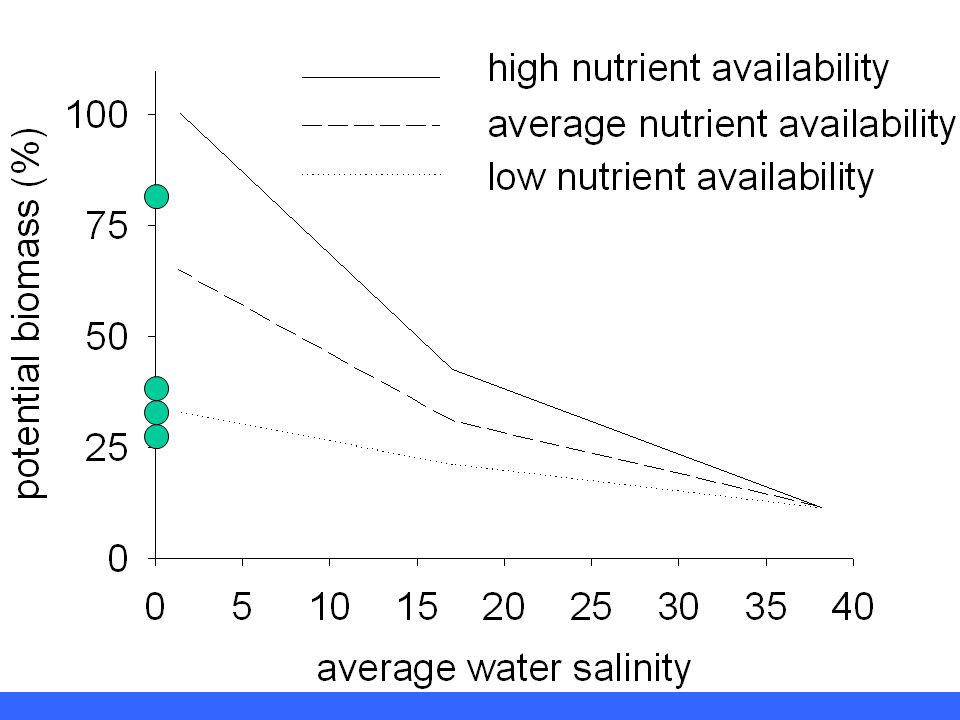 high nutrient availability
average nutrient availability
low nutrient availability

potential biomass (%)

100
75
50
25
0

0 5 10 15 20 25 30 35 40

average water salinity